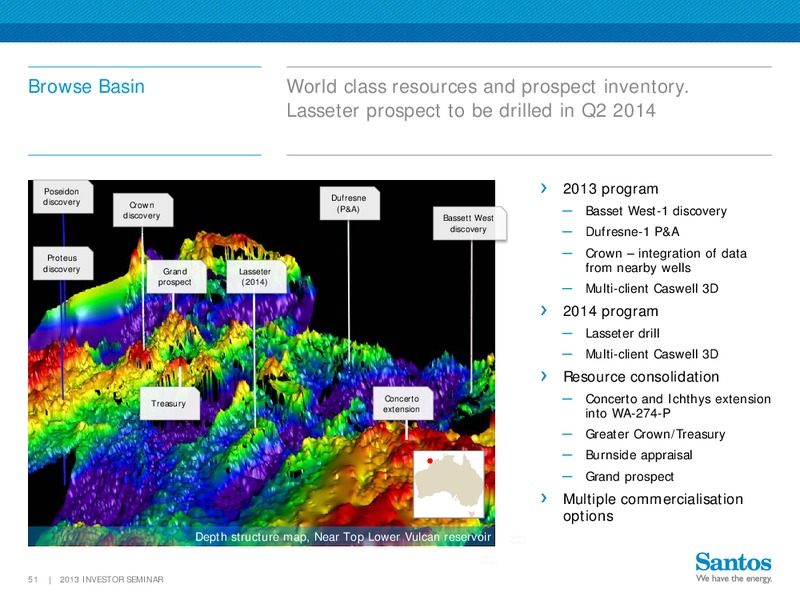 Browse Basin

World class resources and prospect inventory. Lasseter prospect to be drilled in Q2 2014

Poseidon discovery

Crown discovery

Dufresne (P&A)

Bassett West discovery

Proteus discovery

Grand prospect

Lasseter (2014)

Treasury

Concerto extension

Depth structure map, Near Top Lower Vulcan reservoir

› 2013 program
– Basset West-1 discovery
– Dufresne-1 P&A
– Crown – integration of data from nearby wells
– Multi-client Caswell 3D

› 2014 program
– Lasseter drill
– Multi-client Caswell 3D

› Resource consolidation
– Concerto and Ichthys extension into WA-274-P
– Greater Crown/Treasury
– Burnside appraisal
– Grand prospect

› Multiple commercialisation options

51 | 2013 INVESTOR SEMINAR

Santos
We have the energy.